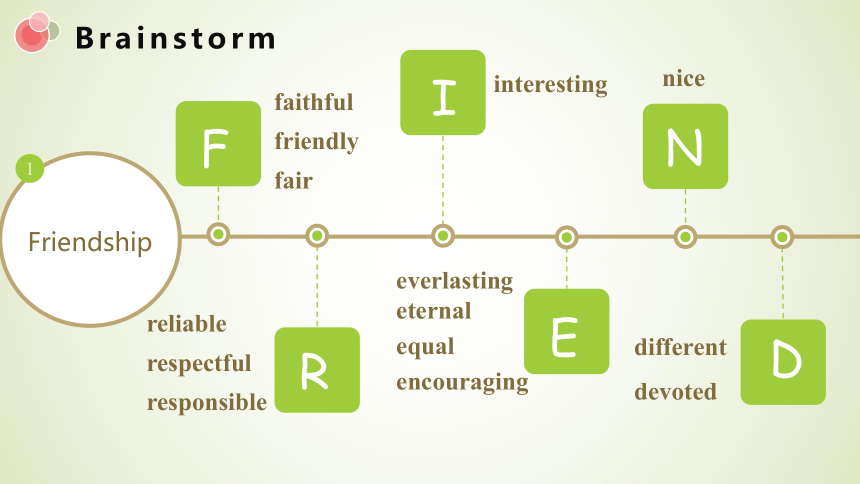 Brainstorm

1

Friendship

F

faithful

friendly

fair

R

reliable

respectful

responsible

I

interesting

E

everlasting

eternal

equal

encouraging

N

nice

D

different

devoted